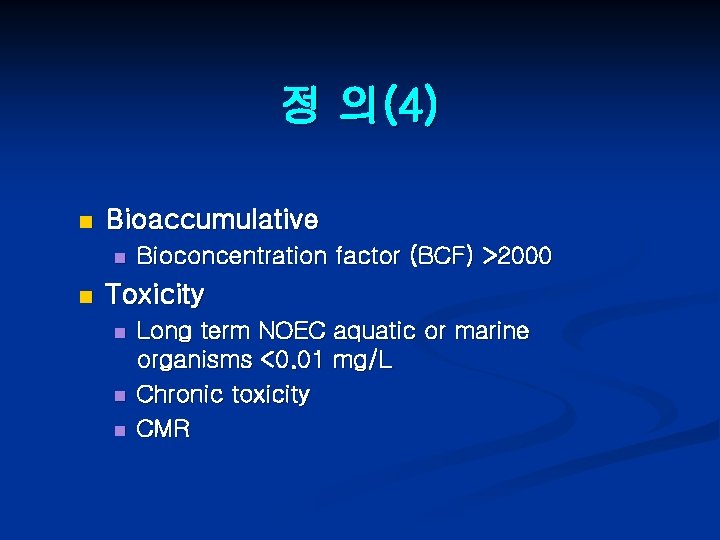 정 의(4)

- Bioaccumulative
  - Bioconcentration factor (BCF) >2000
- Toxicity
  - Long term NOEC aquatic or marine organisms <0.01 mg/L
  - Chronic toxicity
  - CMR